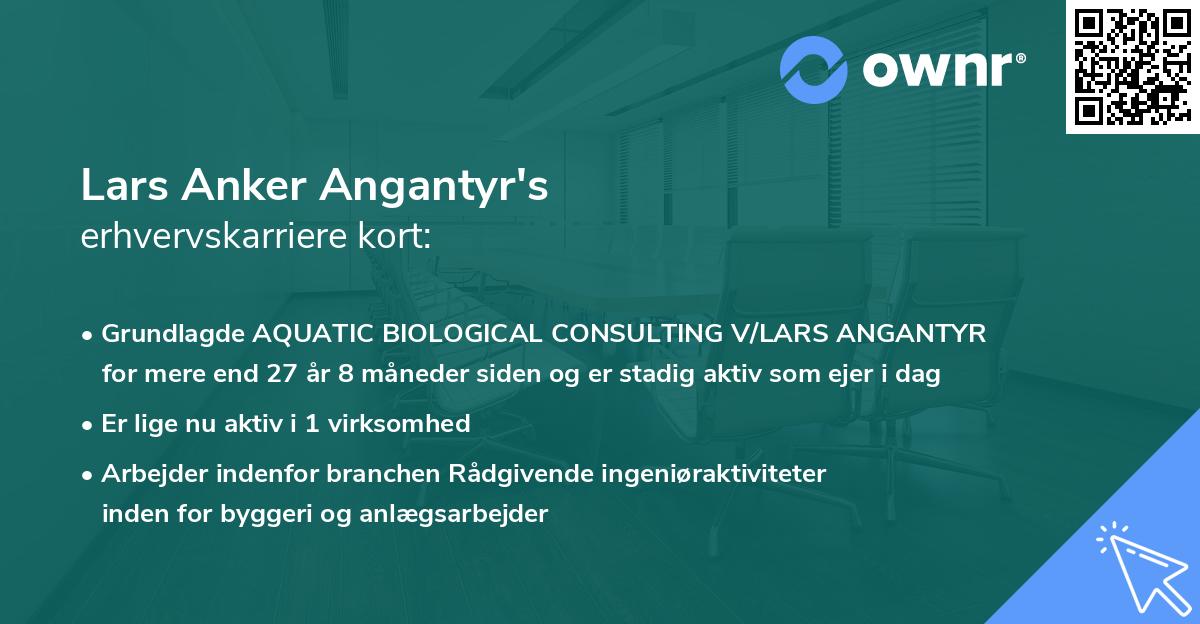 ownr®

Lars Anker Angantyr's
erhvervskarriere kort:

• Grundlagde AQUATIC BIOLOGICAL CONSULTING V/LARS ANGANTYR for mere end 27 år 8 måneder siden og er stadig aktiv som ejer i dag

• Er lige nu aktiv i 1 virksomhed

• Arbejder indenfor branchen Rådgivende ingeniøraktiviteter inden for byggeri og anlægsarbejder